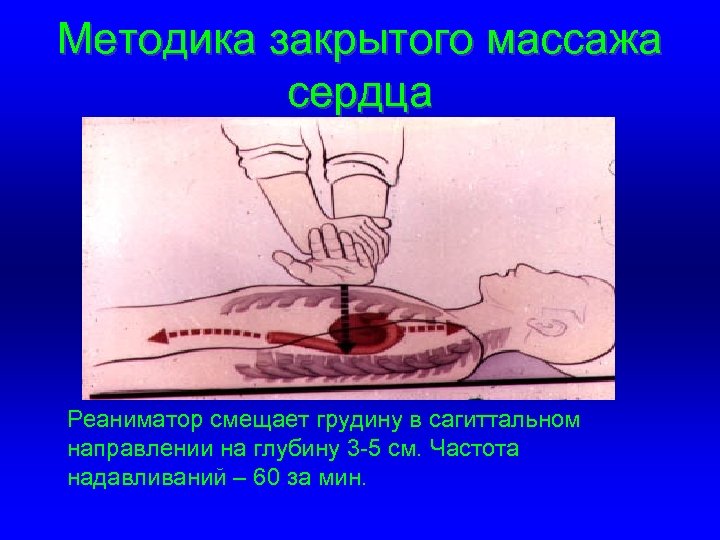 Методика закрытого массажа сердца

Реаниматор смещает грудину в сагиттальном направлении на глубину 3-5 см. Частота надавливаний – 60 за мин.